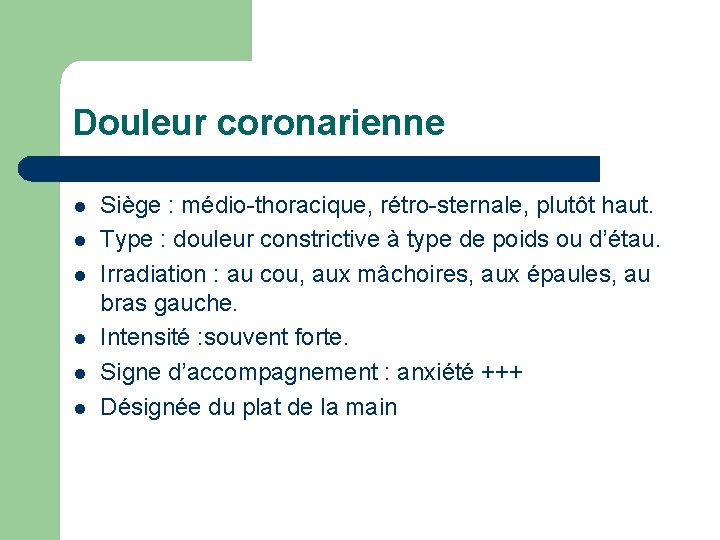 Douleur coronarienne

- Siège : médio-thoracique, rétro-sternale, plutôt haut.
- Type : douleur constrictive à type de poids ou d'étau.
- Irradiation : au cou, aux mâchoires, aux épaules, au bras gauche.
- Intensité :souvent forte.
- Signe d'accompagnement : anxiété +++
- Désignée du plat de la main